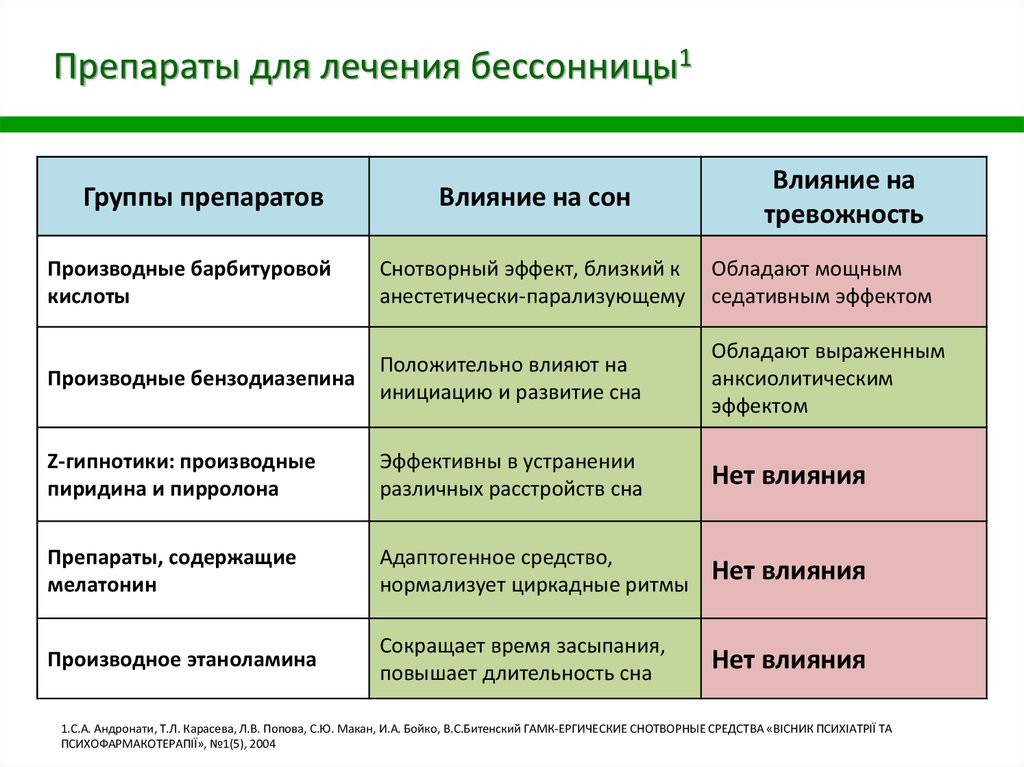 Препараты для лечения бессонницы$^1$

| Группы препаратов | Влияние на сон | Влияние на тревожность |
|---|---|---|
| Производные барбитуровой кислоты | Снотворный эффект, близкий к анестетически-парализующему | Обладают мощным седативным эффектом |
| Производные бензодиазепина | Положительно влияют на инициацию и развитие сна | Обладают выраженным анксиолитическим эффектом |
| Z-гипнотики: производные пиридина и пирролона | Эффективны в устранении различных расстройств сна | Нет влияния |
| Препараты, содержащие мелатонин | Адаптогенное средство, нормализует циркадные ритмы | Нет влияния |
| Производное этаноламина | Сокращает время засыпания, повышает длительность сна | Нет влияния |

1.С.А. Андронати, Т.Л. Карасева, Л.В. Попова, С.Ю. Макан, И.А. Бойко, В.С.Битенский ГАМК-ЕРГИЧЕСКИЕ СНОТВОРНЫЕ СРЕДСТВА «ВІСНИК ПСИХІАТРІЇ ТА ПСИХОФАРМАКОТЕРАПІЇ», №1(5), 2004